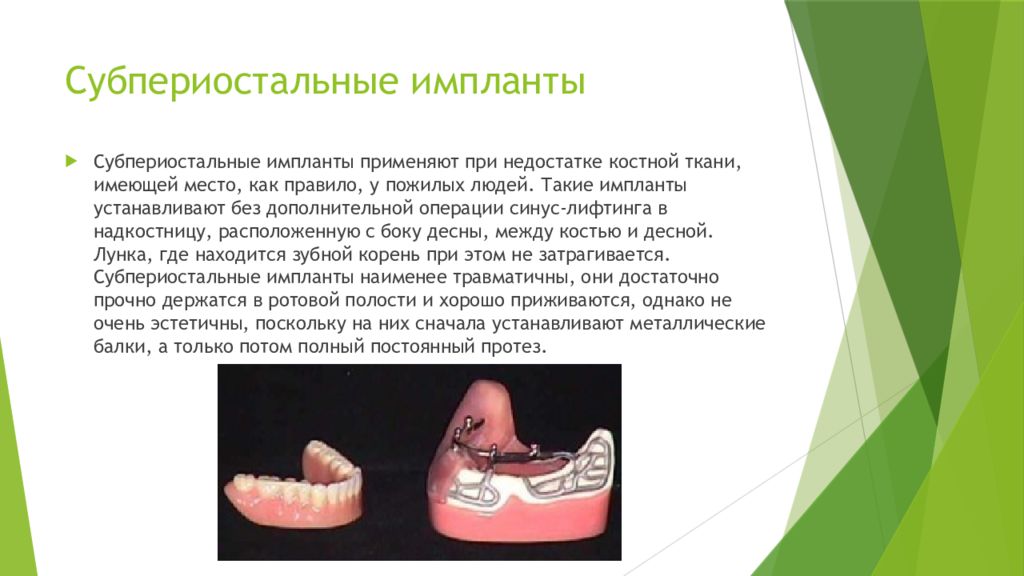 Субпериостальные импланты

Субпериостальные импланты применяют при недостатке костной ткани, имеющей место, как правило, у пожилых людей. Такие импланты устанавливают без дополнительной операции синус-лифтинга в надкостницу, расположенную с боку десны, между костью и десной. Лунка, где находится зубной корень при этом не затрагивается. Субпериостальные импланты наименее травматичны, они достаточно прочно держатся в ротовой полости и хорошо приживаются, однако не очень эстетичны, поскольку на них сначала устанавливают металлические балки, а только потом полный постоянный протез.